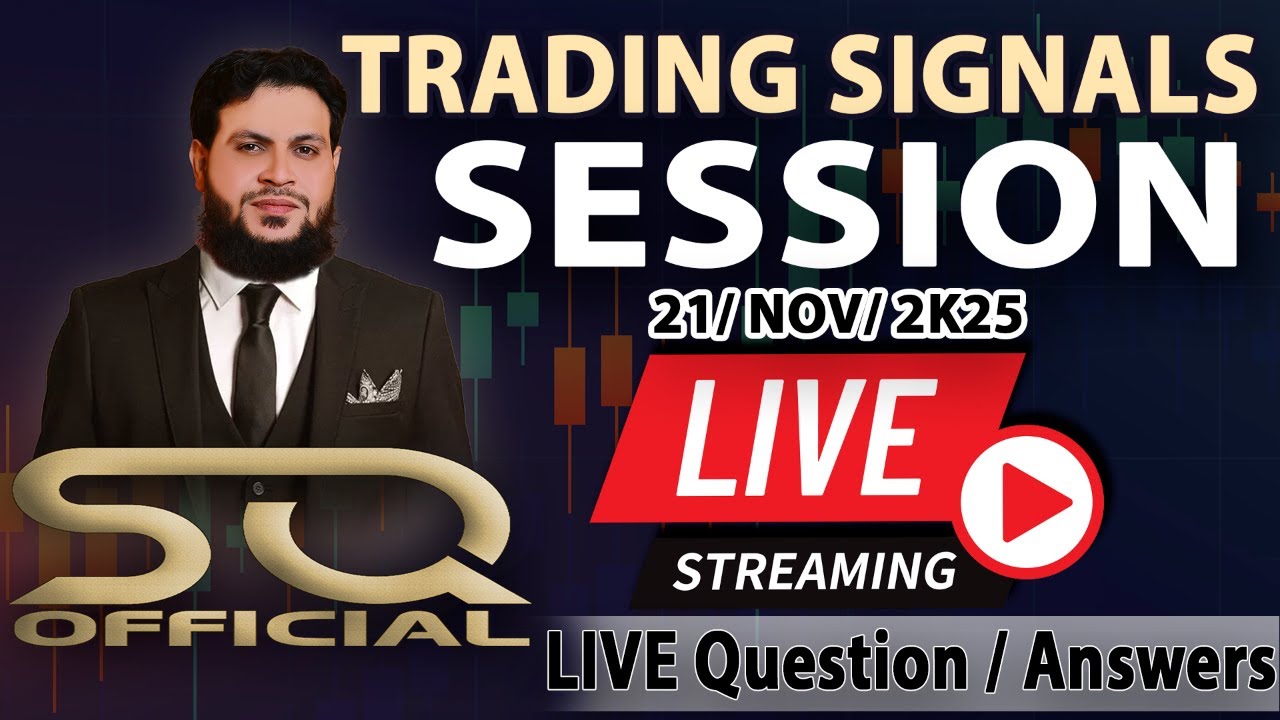 TRADING SIGNALS
SESSION
21/ NOV/ 2K25
LIVE
STREAMING
SQ
OFFICIAL
LIVE Question / Answers